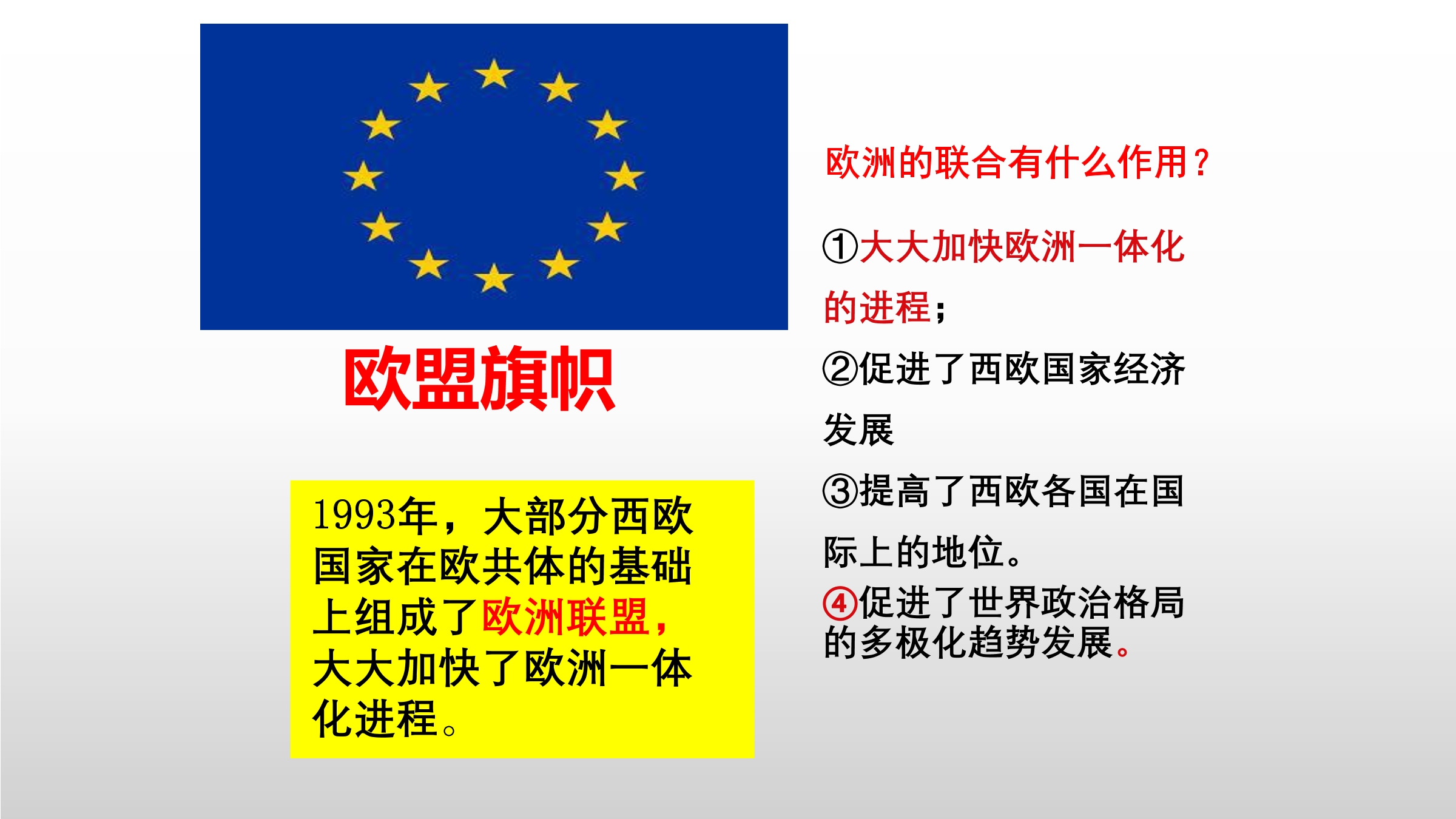 欧盟旗帜

1993年，大部分西欧国家在欧共体的基础上组成了欧洲联盟，大大加快了欧洲一体化进程。

欧洲的联合有什么作用？

①大大加快欧洲一体化的进程；

②促进了西欧国家经济发展

③提高了西欧各国在国际上的地位。

④促进了世界政治格局的多极化趋势发展。